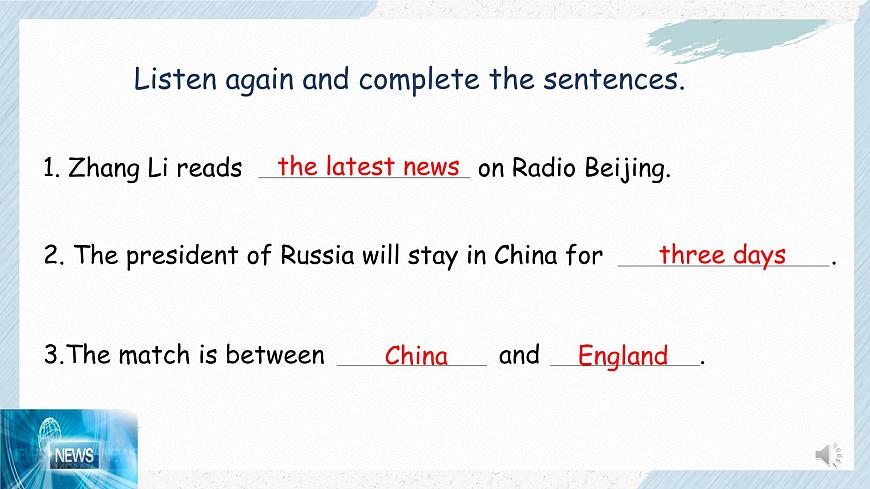 Listen again and complete the sentences.

1. Zhang Li reads the latest news on Radio Beijing.

2. The president of Russia will stay in China for three days.

3.The match is between China and England.

NEWS